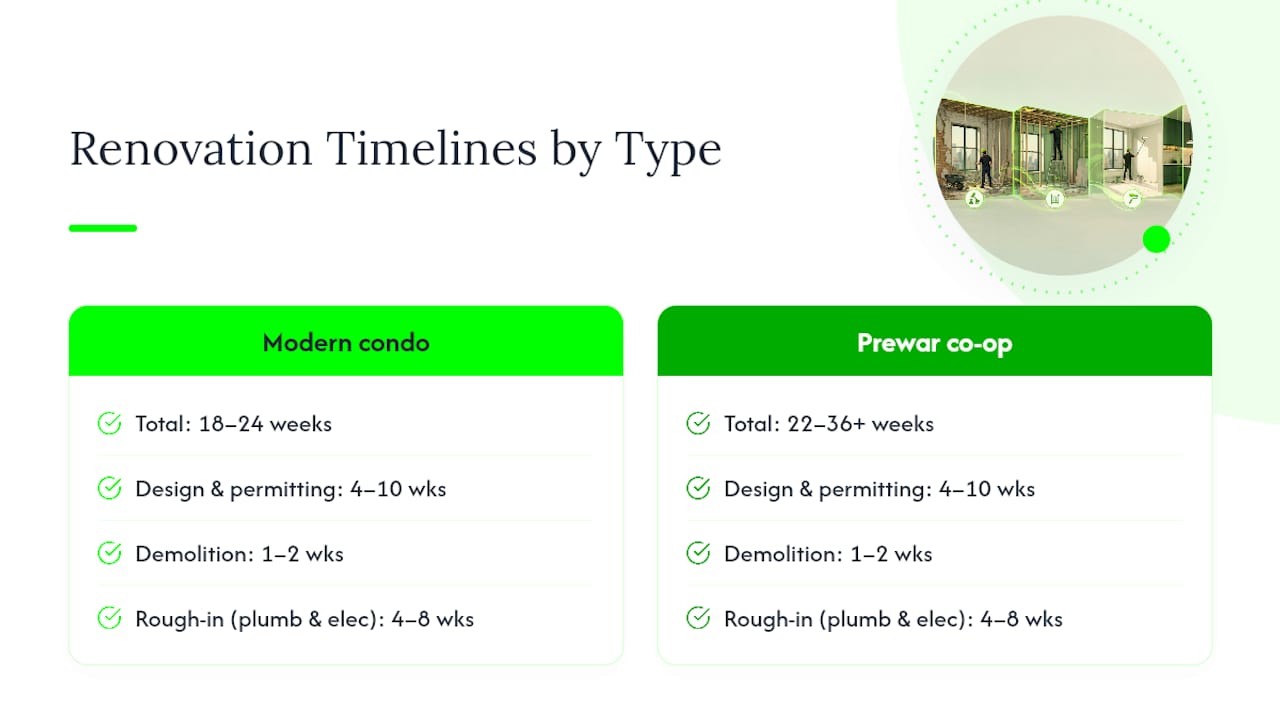 Renovation Timelines by Type

Modern condo

Total: 18–24 weeks

Design & permitting: 4–10 wks

Demolition: 1–2 wks

Rough-in (plumb & elec): 4–8 wks

Prewar co-op

Total: 22–36+ weeks

Design & permitting: 4–10 wks

Demolition: 1–2 wks

Rough-in (plumb & elec): 4–8 wks